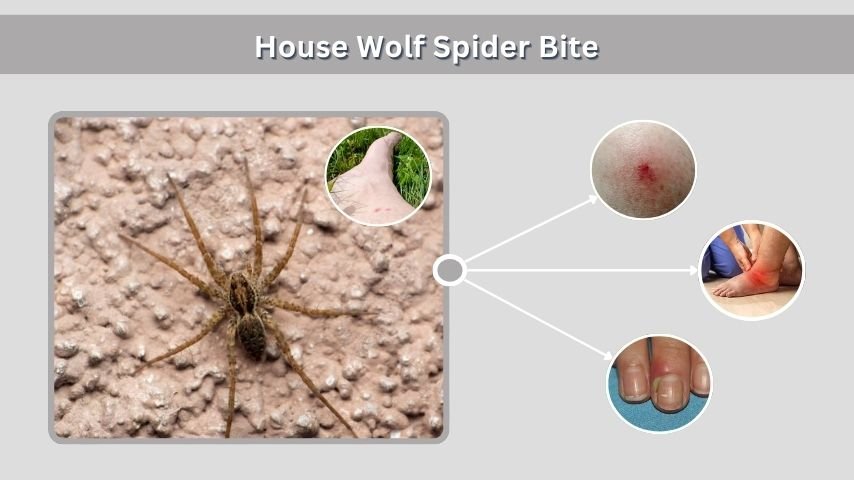 House Wolf Spider Bite